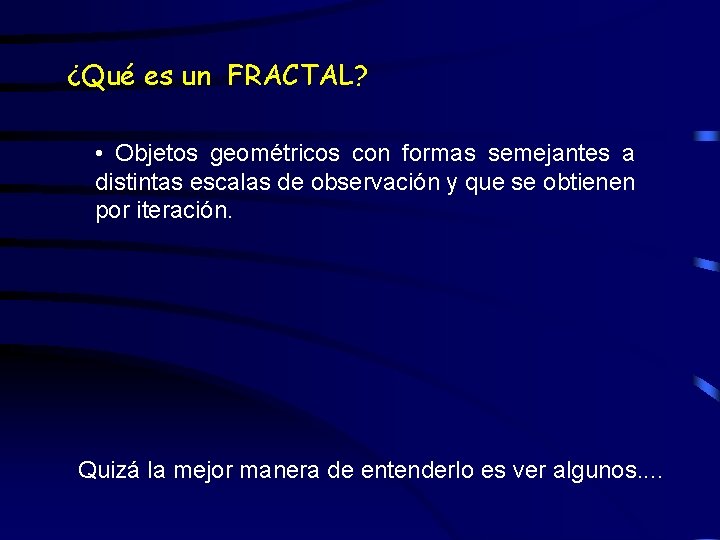 ¿Qué es un FRACTAL?

• Objetos geométricos con formas semejantes a distintas escalas de observación y que se obtienen por iteración.

Quizá la mejor manera de entenderlo es ver algunos....